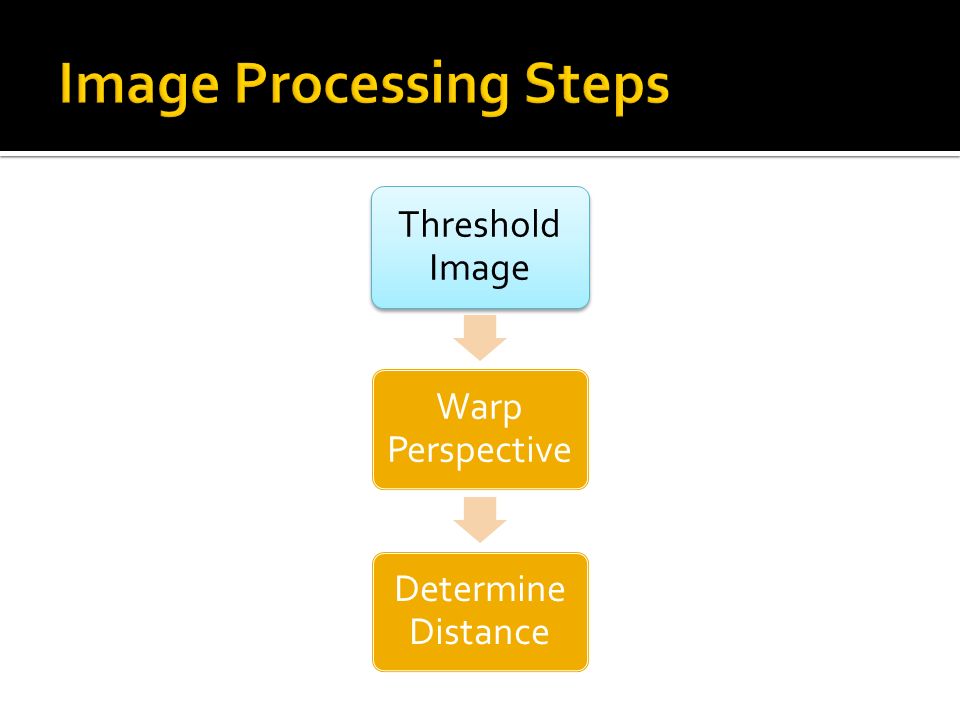 Image Processing Steps

Threshold Image

Warp Perspective

Determine Distance